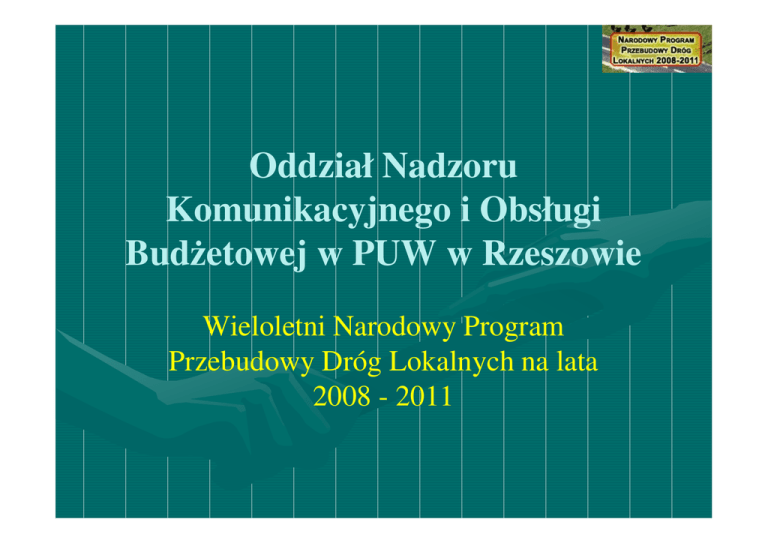 NARODOWY PROGRAM PRZEBUDOWY DRÓG LOKALNYCH 2008-2011

Oddział Nadzoru Komunikacyjnego i Obsługi Budżetowej w PUW w Rzeszowie

Wieloletni Narodowy Program Przebudowy Dróg Lokalnych na lata 2008 - 2011